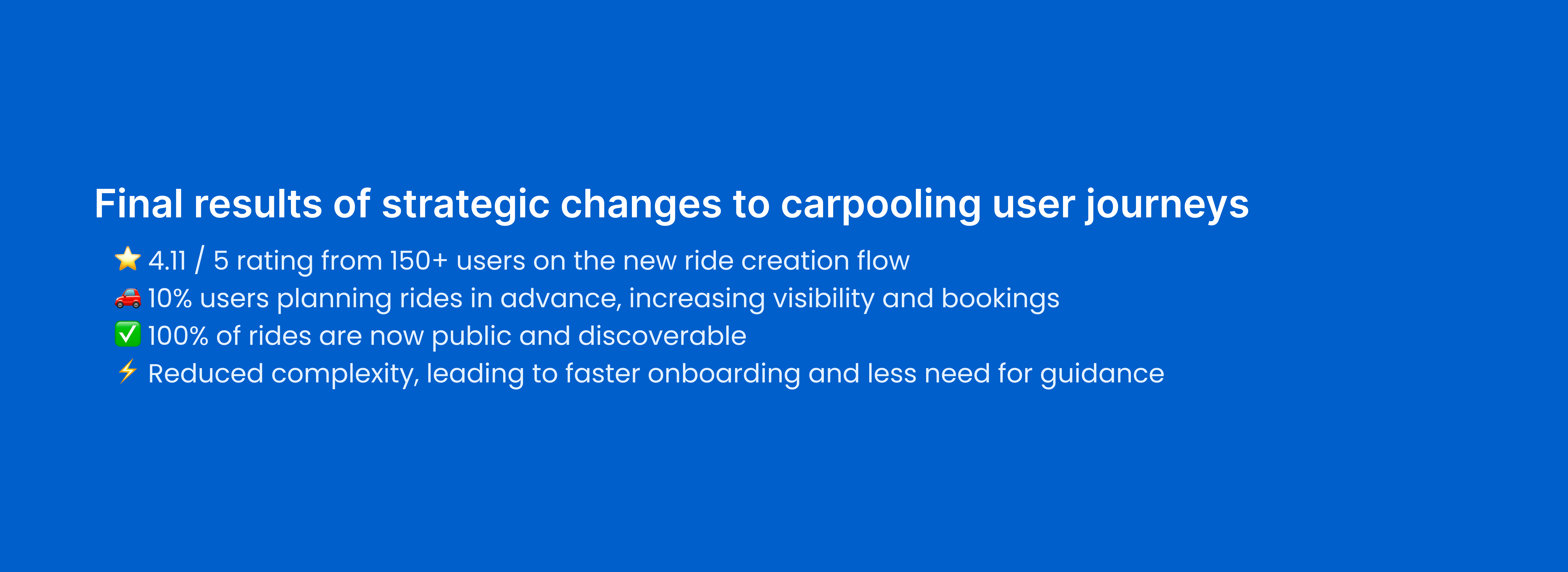 Final results of strategic changes to carpooling user journeys

⭐ 4.11 / 5 rating from 150+ users on the new ride creation flow
🚗 10% users planning rides in advance, increasing visibility and bookings
✅ 100% of rides are now public and discoverable
⚡ Reduced complexity, leading to faster onboarding and less need for guidance